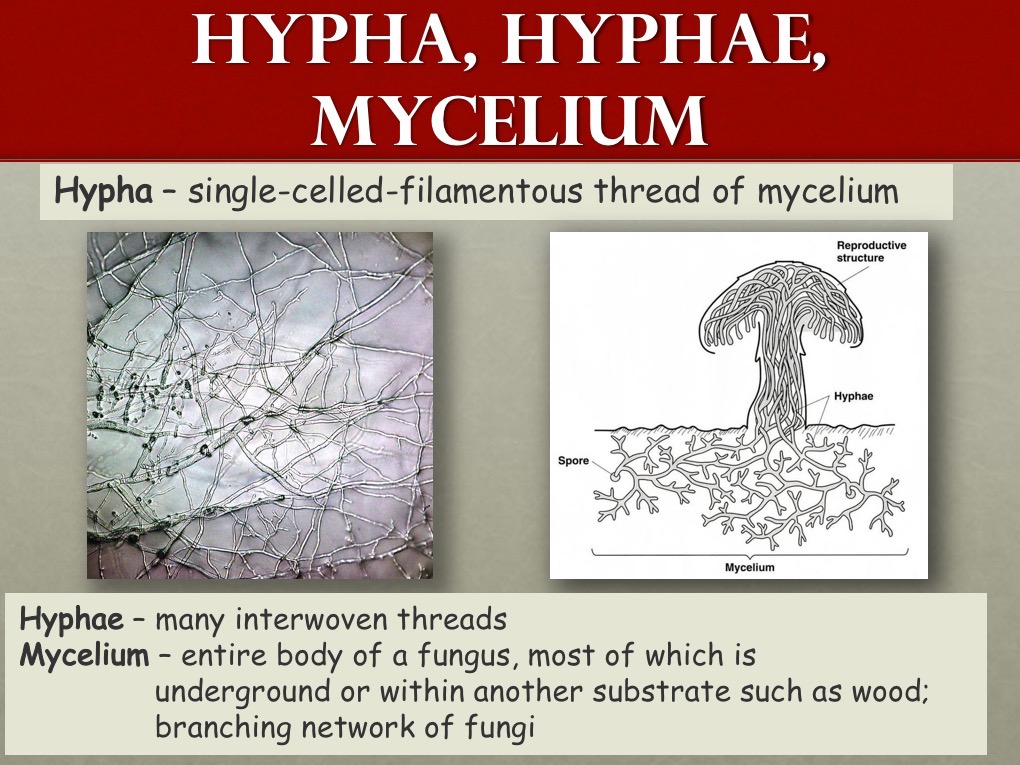 HYPHA, HYPHAE, MYCELIUM

Hypha – single-celled-filamentous thread of mycelium

Reproductive structure

Hyphae

Spore

Mycelium

Hyphae – many interwoven threads
Mycelium – entire body of a fungus, most of which is underground or within another substrate such as wood; branching network of fungi